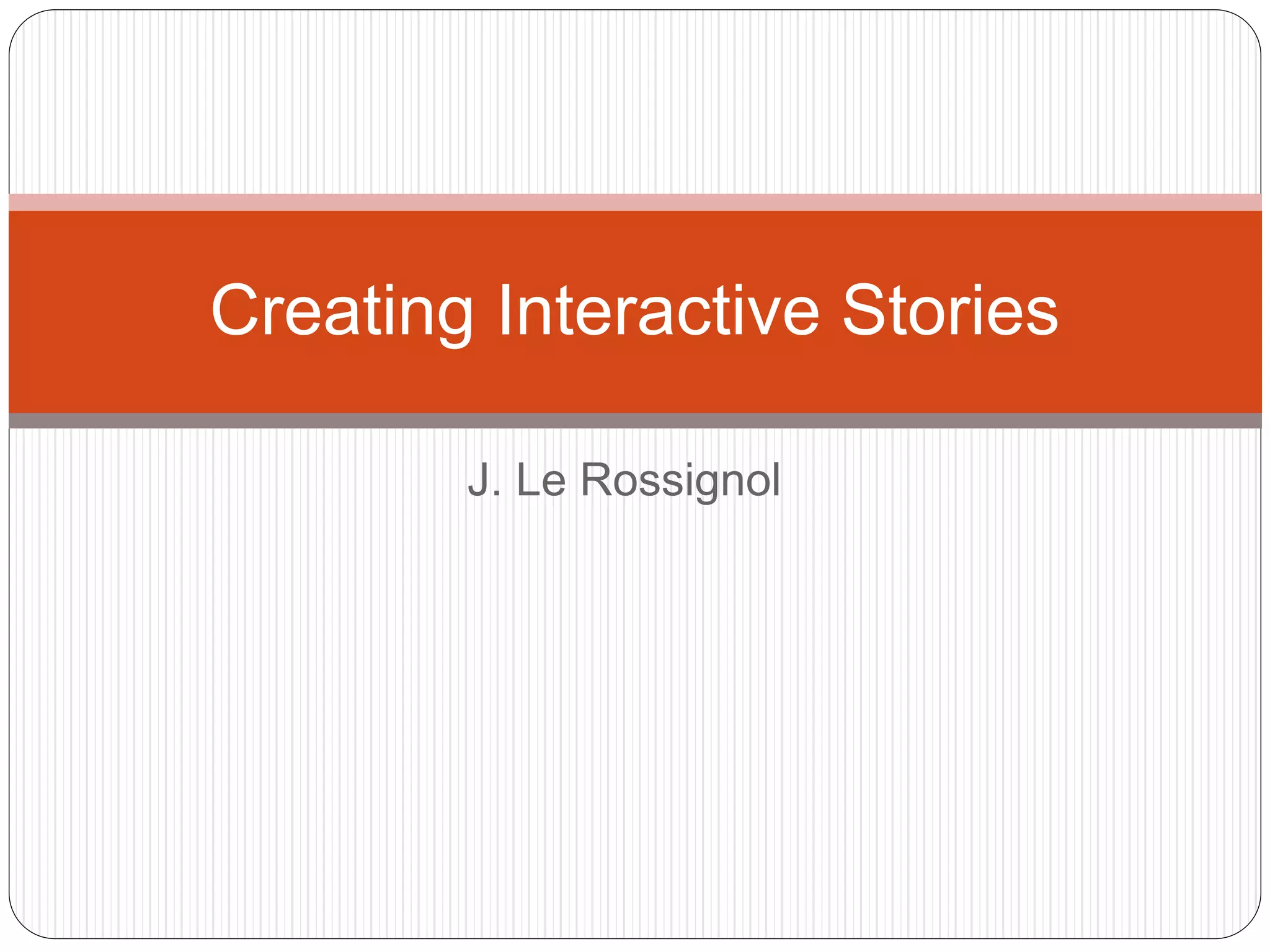 Creating Interactive Stories

J. Le Rossignol